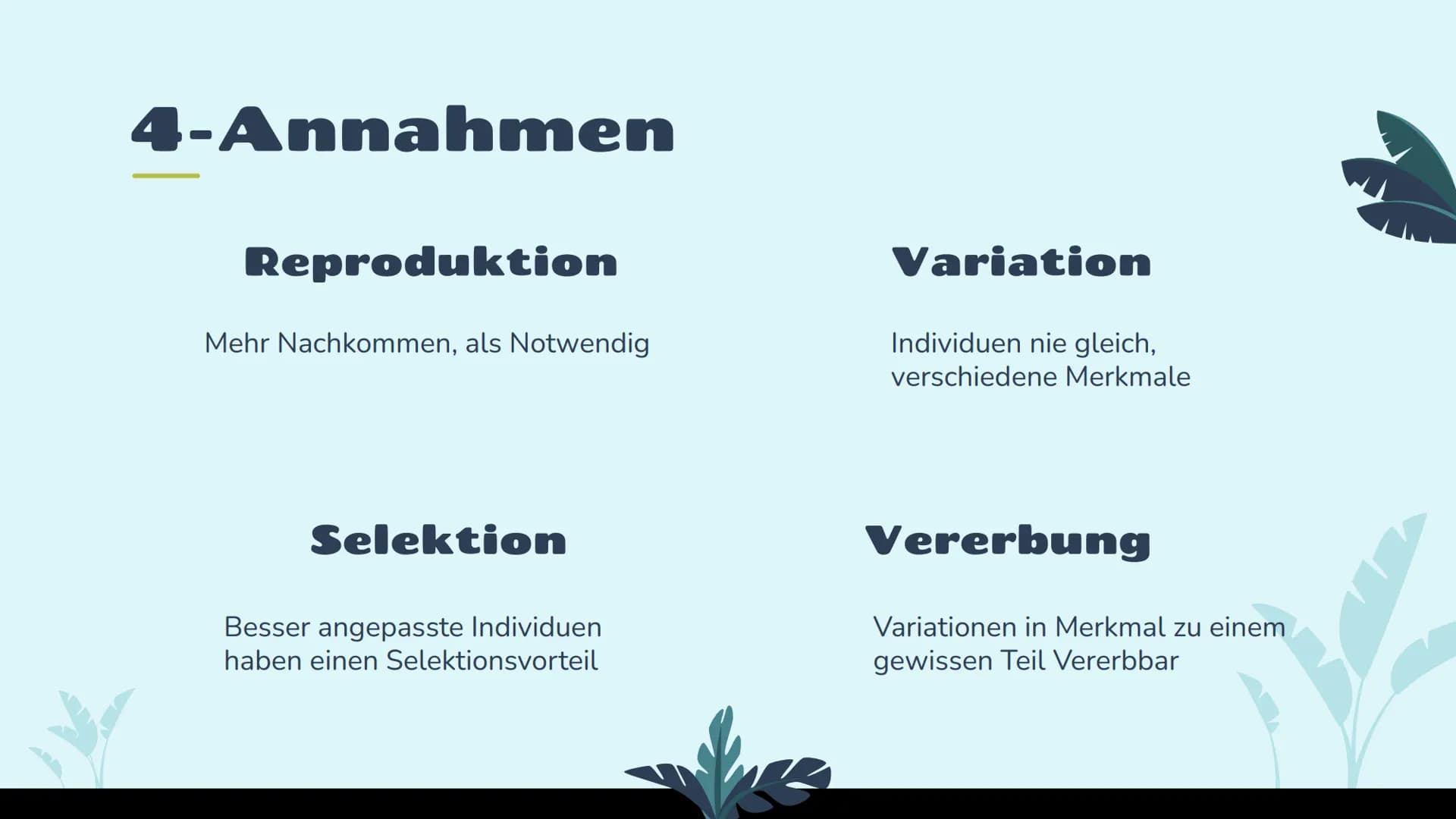 4-Annahmen

Reproduktion

Mehr Nachkommen, als Notwendig

Variation

Individuen nie gleich, verschiedene Merkmale

Selektion

Besser angepasste Individuen haben einen Selektionsvorteil

Vererbung

Variationen in Merkmal zu einem gewissen Teil Vererbbar